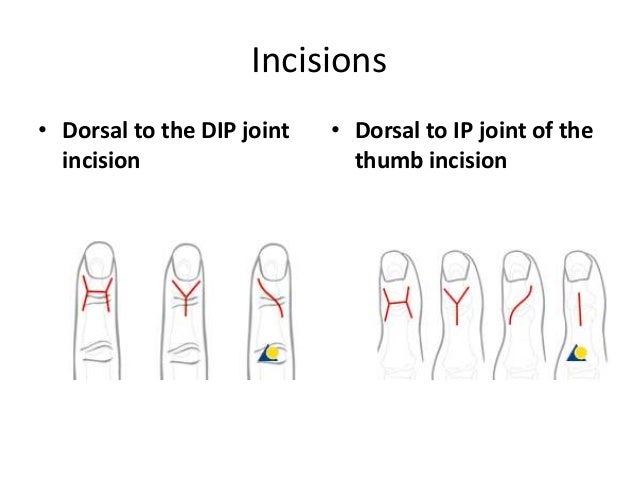 Incisions

• Dorsal to the DIP joint incision

• Dorsal to IP joint of the thumb incision